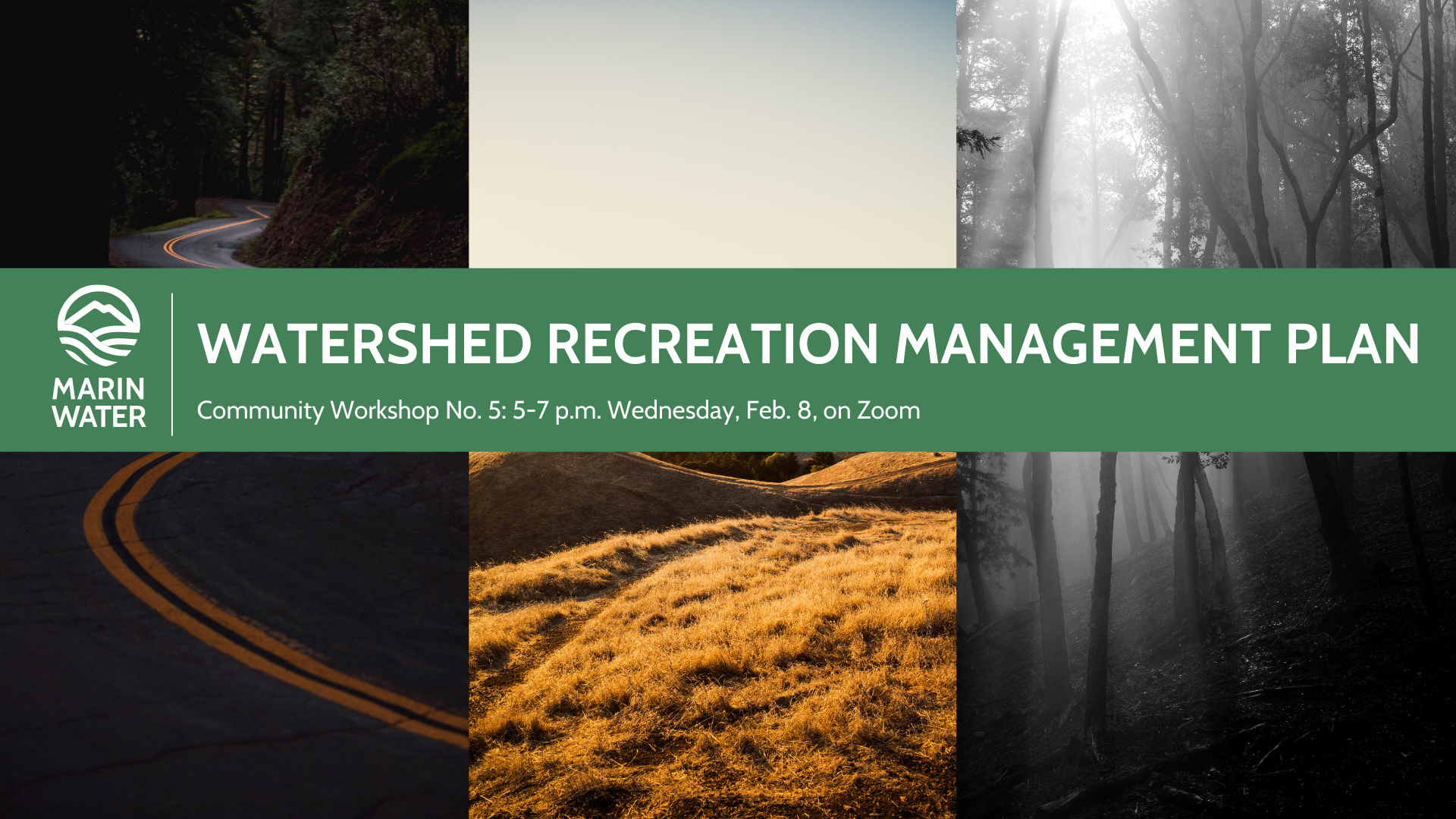 MARIN WATER

WATERSHED RECREATION MANAGEMENT PLAN

Community Workshop No. 5: 5-7 p.m. Wednesday, Feb. 8, on Zoom